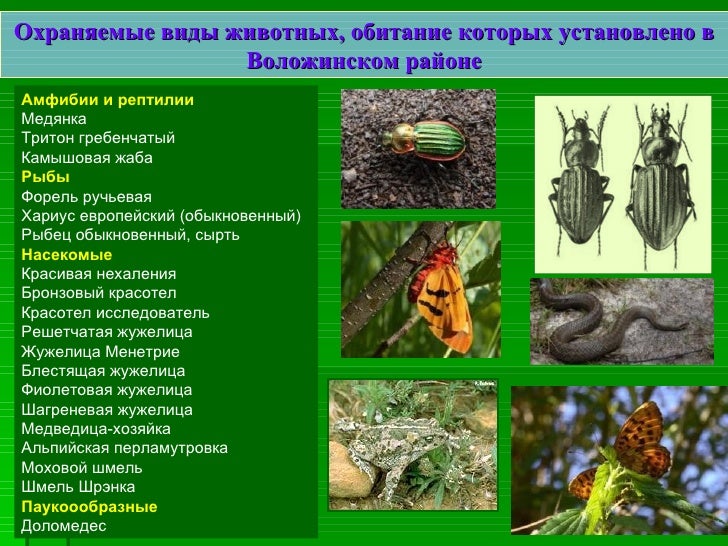 Охраняемые виды животных, обитание которых установлено в Воложинском районе

Амфибии и рептилии
Медянка
Тритон гребенчатый
Камышовая жаба
Рыбы
Форель ручьевая
Хариус европейский (обыкновенный)
Рыбец обыкновенный, сырть
Насекомые
Красивая нехаления
Бронзовый красотел
Красотел исследователь
Решетчатая жужелица
Жужелица Менетрие
Блестящая жужелица
Фиолетовая жужелица
Шагреневая жужелица
Медведица-хозяйка
Альпийская перламутровка
Моховой шмель
Шмель Шрэнка
Паукообразные
Доломедес